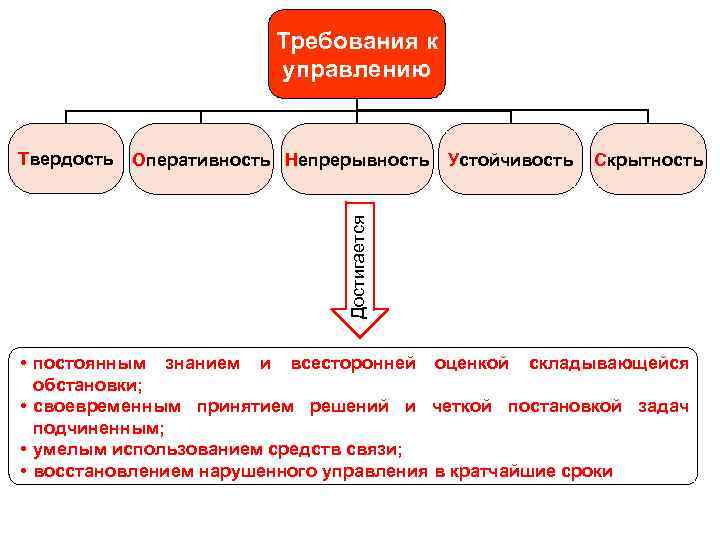 Требования к управлению

Твердость

Оперативность

Непрерывность

Устойчивость

Скрытность

Достигается

• постоянным знанием и всесторонней оценкой складывающейся обстановки;
• своевременным принятием решений и четкой постановкой задач подчиненным;
• умелым использованием средств связи;
• восстановлением нарушенного управления в кратчайшие сроки